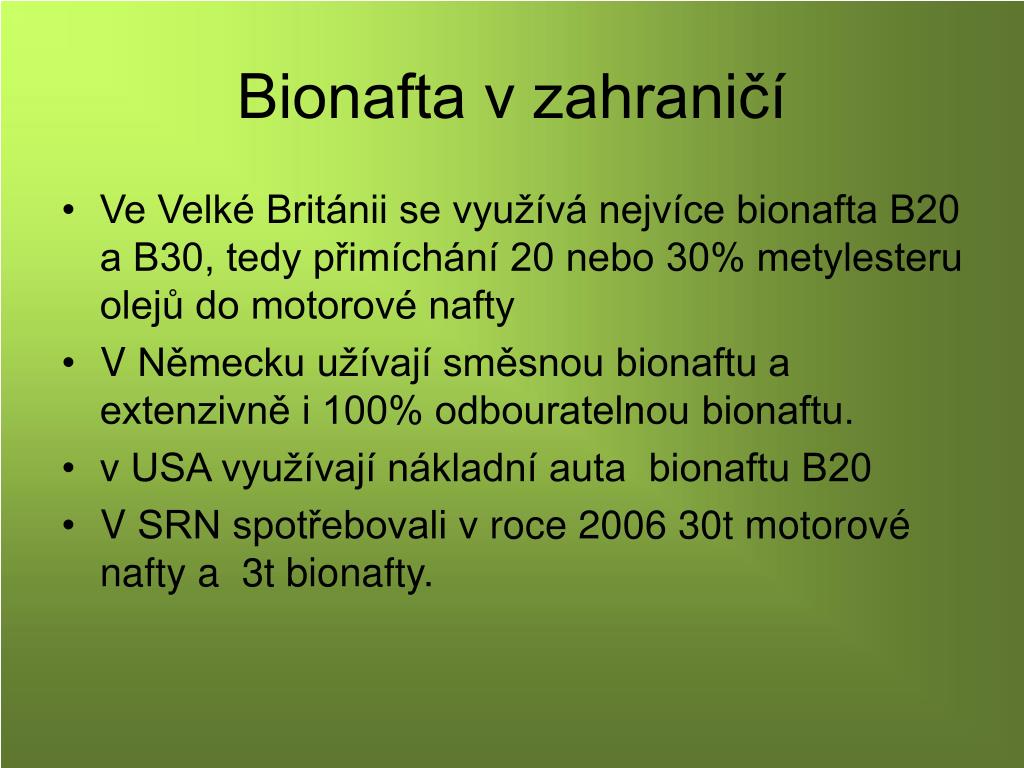 Bionafta v zahraničí

• Ve Velké Británii se využívá nejvíce bionafta B20 a B30, tedy přimíchání 20 nebo 30% metylesteru olejů do motorové nafty
• V Německu užívají směsnou bionaftu a extenzivně i 100% odbouratelnou bionaftu.
• v USA využívají nákladní auta bionaftu B20
• V SRN spotřebovali v roce 2006 30t motorové nafty a 3t bionafty.